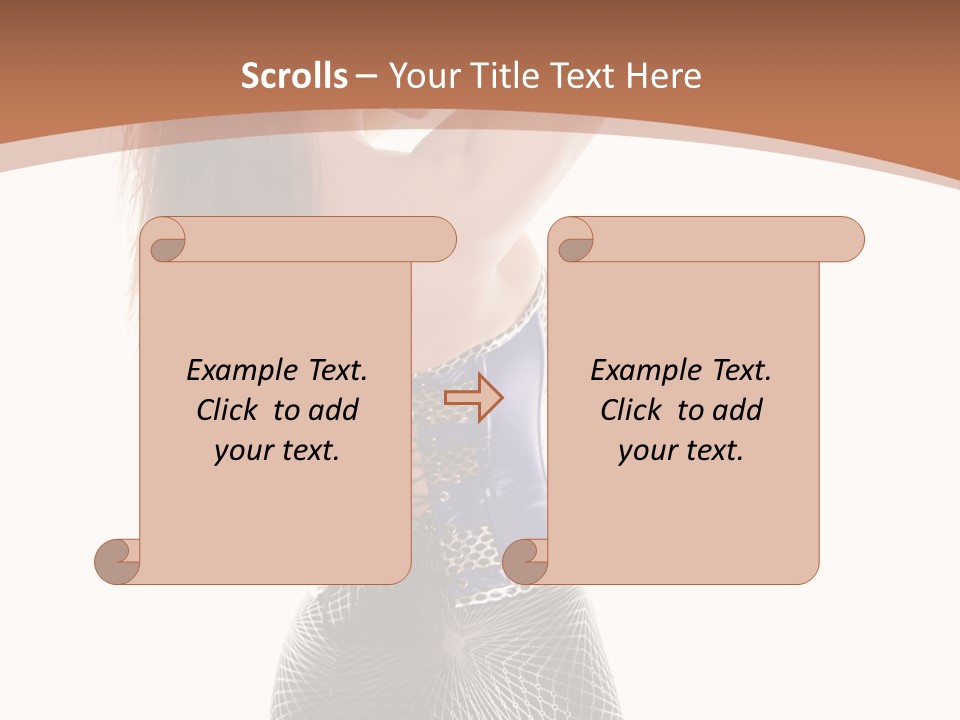 Scrolls – Your Title Text Here

Example Text. Click to add your text.

Example Text. Click to add your text.